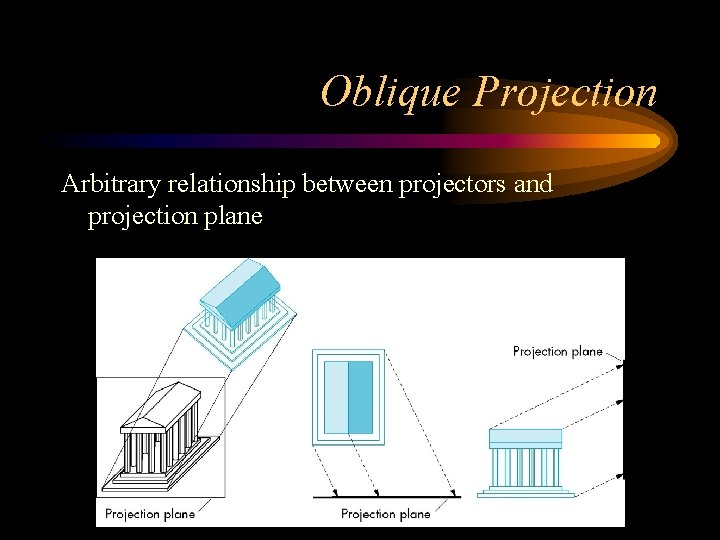 Oblique Projection

Arbitrary relationship between projectors and projection plane

Projection plane

Projection plane

Projection plane